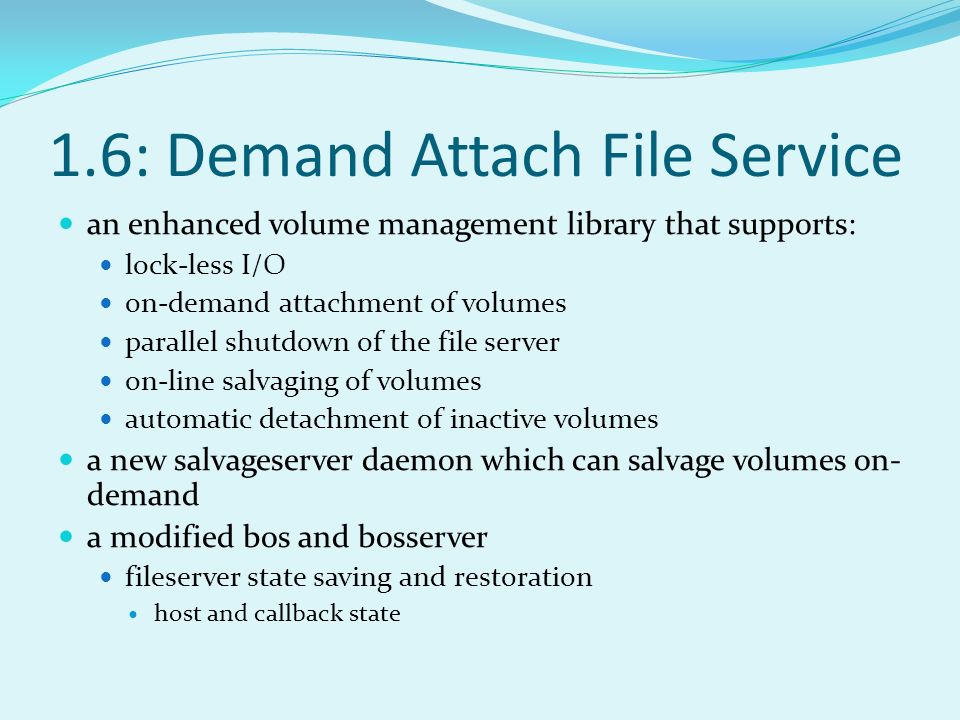 1.6: Demand Attach File Service

- an enhanced volume management library that supports:
  - lock-less I/O
  - on-demand attachment of volumes
  - parallel shutdown of the file server
  - on-line salvaging of volumes
  - automatic detachment of inactive volumes
- a new salvageserver daemon which can salvage volumes on-demand
- a modified bos and bosserver
  - fileserver state saving and restoration
    - host and callback state